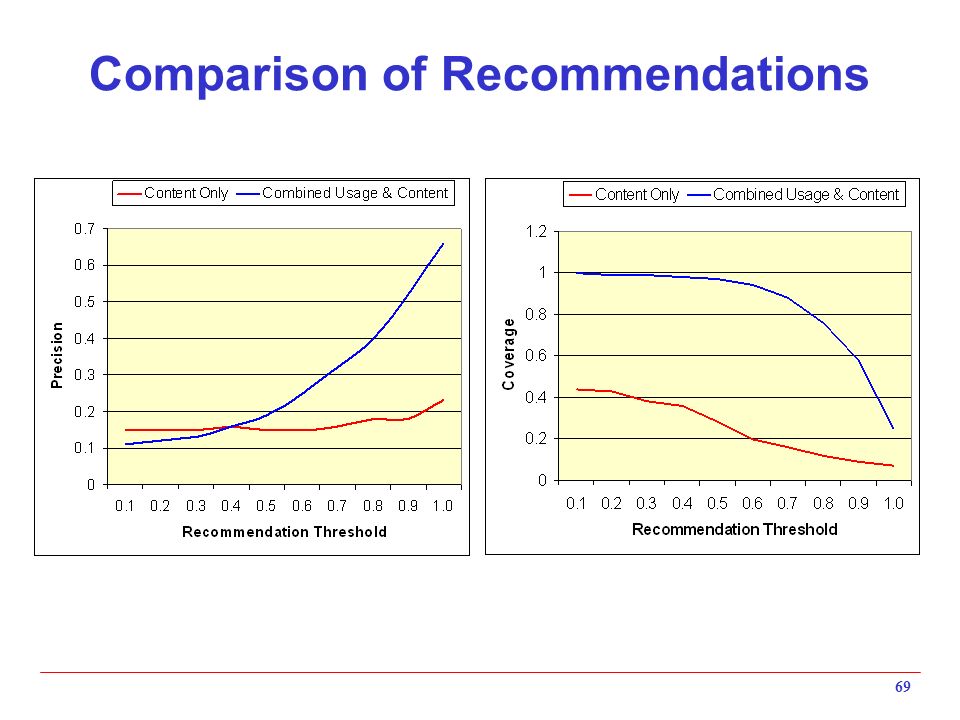 Comparison of Recommendations

Content Only Combined Usage & Content

0.7
0.6
0.5
0.4
0.3
0.2
0.1
0

Precision

0.1 0.2 0.3 0.4 0.5 0.6 0.7 0.8 0.9 1.0

Recommendation Threshold

Content Only Combined Usage & Content

1.2
1
0.8
0.6
0.4
0.2
0

Coverage

0.1 0.2 0.3 0.4 0.5 0.6 0.7 0.8 0.9 1.0

Recommendation Threshold

69